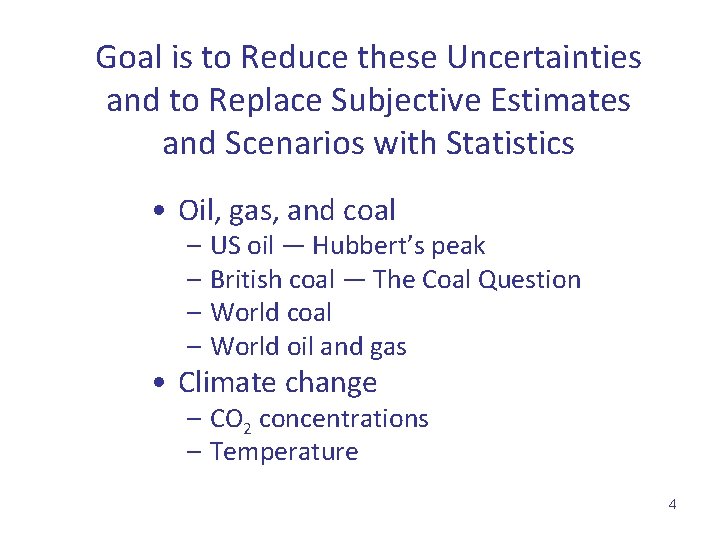 Goal is to Reduce these Uncertainties and to Replace Subjective Estimates and Scenarios with Statistics

• Oil, gas, and coal
 – US oil — Hubbert's peak
 – British coal — The Coal Question
 – World coal
 – World oil and gas
• Climate change
 – $CO_2$ concentrations
 – Temperature

4